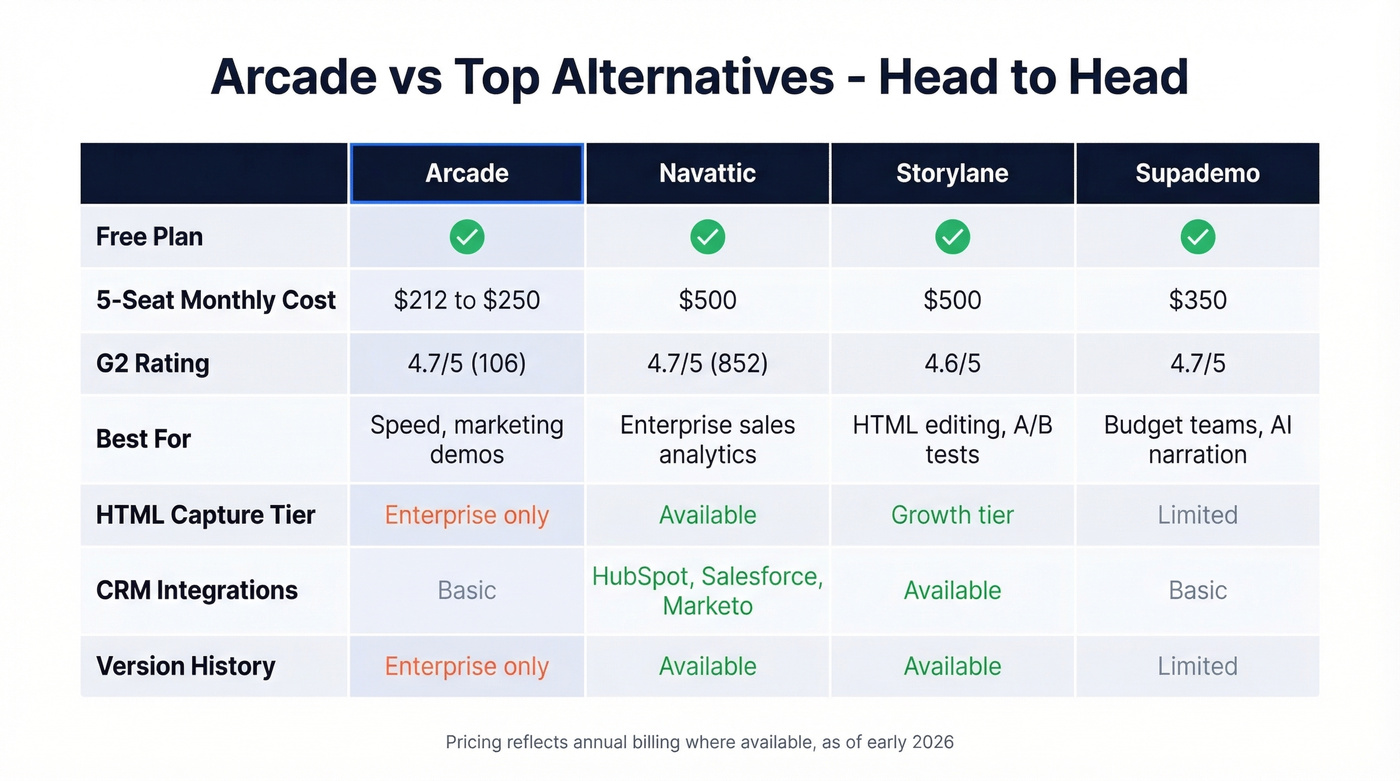 Arcade vs Top Alternatives - Head to Head

| | Arcade | Navattic | Storylane | Supademo |
|---|---|---|---|---|
| Free Plan | ✓ | ✓ | ✓ | ✓ |
| 5-Seat Monthly Cost | \$212 to \$250 | \$500 | \$500 | \$350 |
| G2 Rating | 4.7/5 (106) | 4.7/5 (852) | 4.6/5 | 4.7/5 |
| Best For | Speed, marketing demos | Enterprise sales analytics | HTML editing, A/B tests | Budget teams, AI narration |
| HTML Capture Tier | Enterprise only | Available | Growth tier | Limited |
| CRM Integrations | Basic | HubSpot, Salesforce, Marketo | Available | Basic |
| Version History | Enterprise only | Available | Available | Limited |

Pricing reflects annual billing where available, as of early 2026